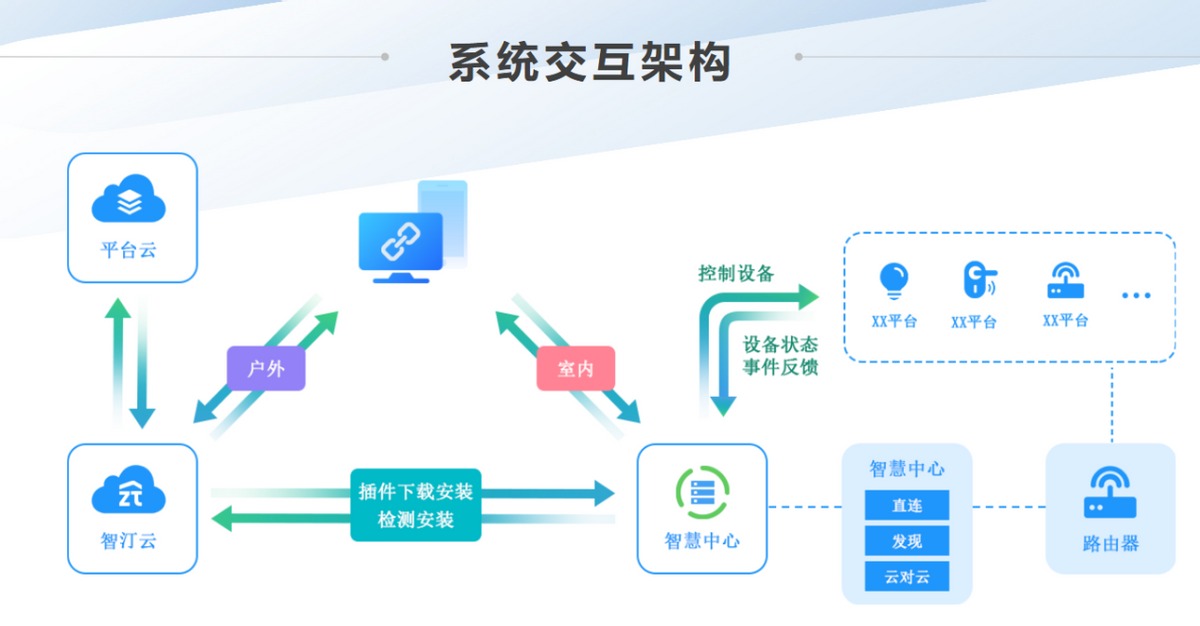 系统交互架构

平台云

户外

室内

控制设备

设备状态
事件反馈

XX平台

XX平台

XX平台

...

智汀云

插件下载安装
检测安装

智慧中心

智慧中心

直连

发现

云对云

路由器